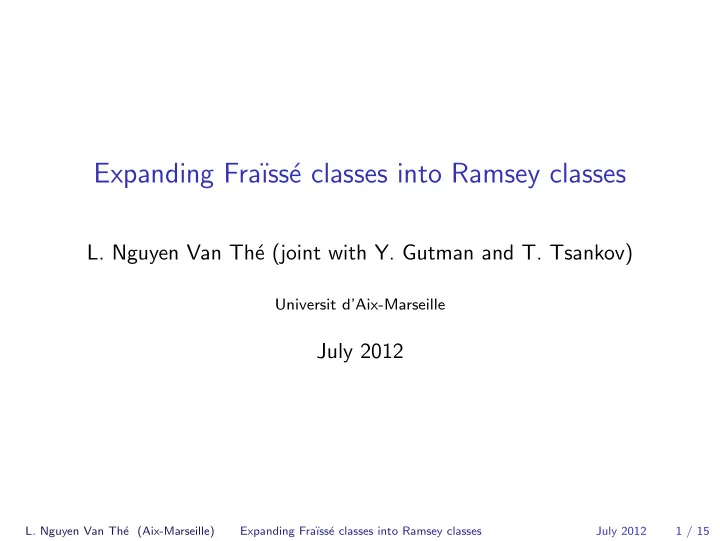 Expanding Fraïssé classes into Ramsey classes

L. Nguyen Van Thé (joint with Y. Gutman and T. Tsankov)

Universit d'Aix-Marseille

July 2012

L. Nguyen Van Thé (Aix-Marseille) Expanding Fraïssé classes into Ramsey classes July 2012 1 / 15